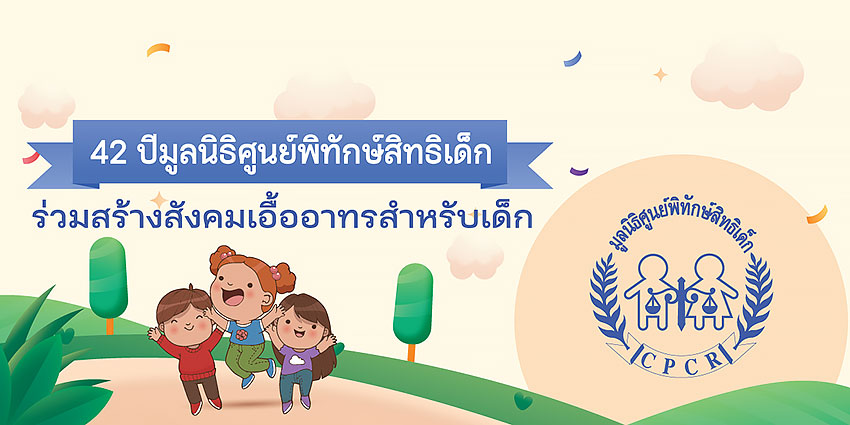 42 ปีมูลนิธิศูนย์พิทักษ์สิทธิเด็ก

ร่วมสร้างสังคมเอื้ออาทรสำหรับเด็ก

มูลนิธิศูนย์พิทักษ์สิทธิเด็ก

CPCR